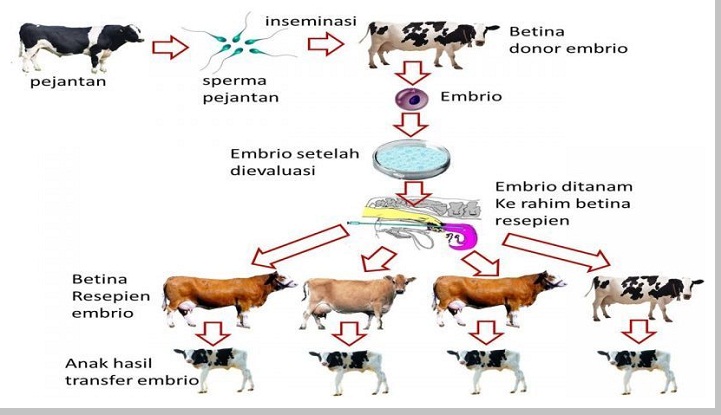 pejantan

sperma pejantan

inseminasi

Betina donor embrio

Embrio

Embrio setelah dievaluasi

Embrio ditanam Ke rahim betina resepien

Betina Resepien embrio

Anak hasil transfer embrio